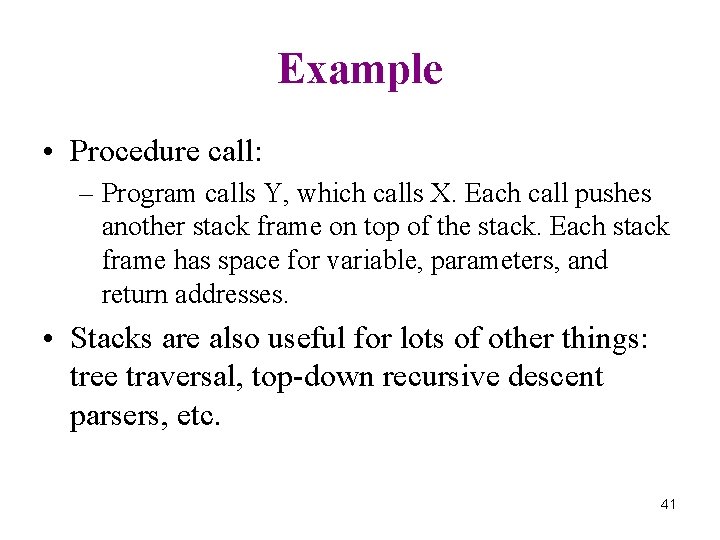 Example

• Procedure call:
– Program calls Y, which calls X. Each call pushes another stack frame on top of the stack. Each stack frame has space for variable, parameters, and return addresses.

• Stacks are also useful for lots of other things: tree traversal, top-down recursive descent parsers, etc.

41